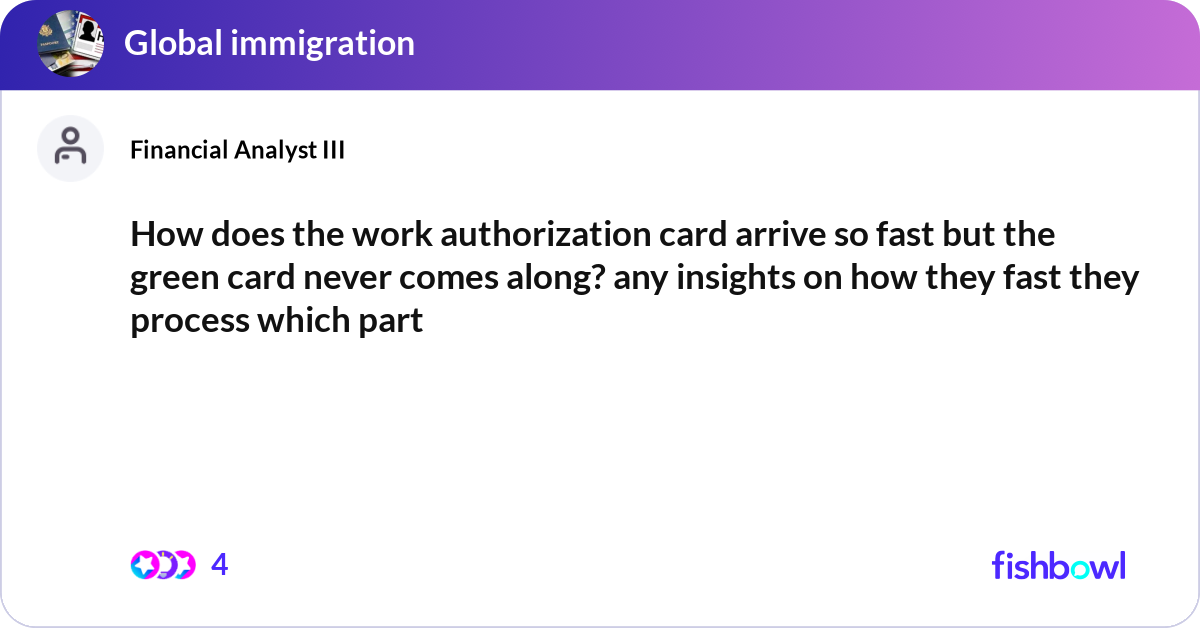 Global immigration

Financial Analyst III

How does the work authorization card arrive so fast but the green card never comes along? any insights on how they fast they process which part

4

fishbowl